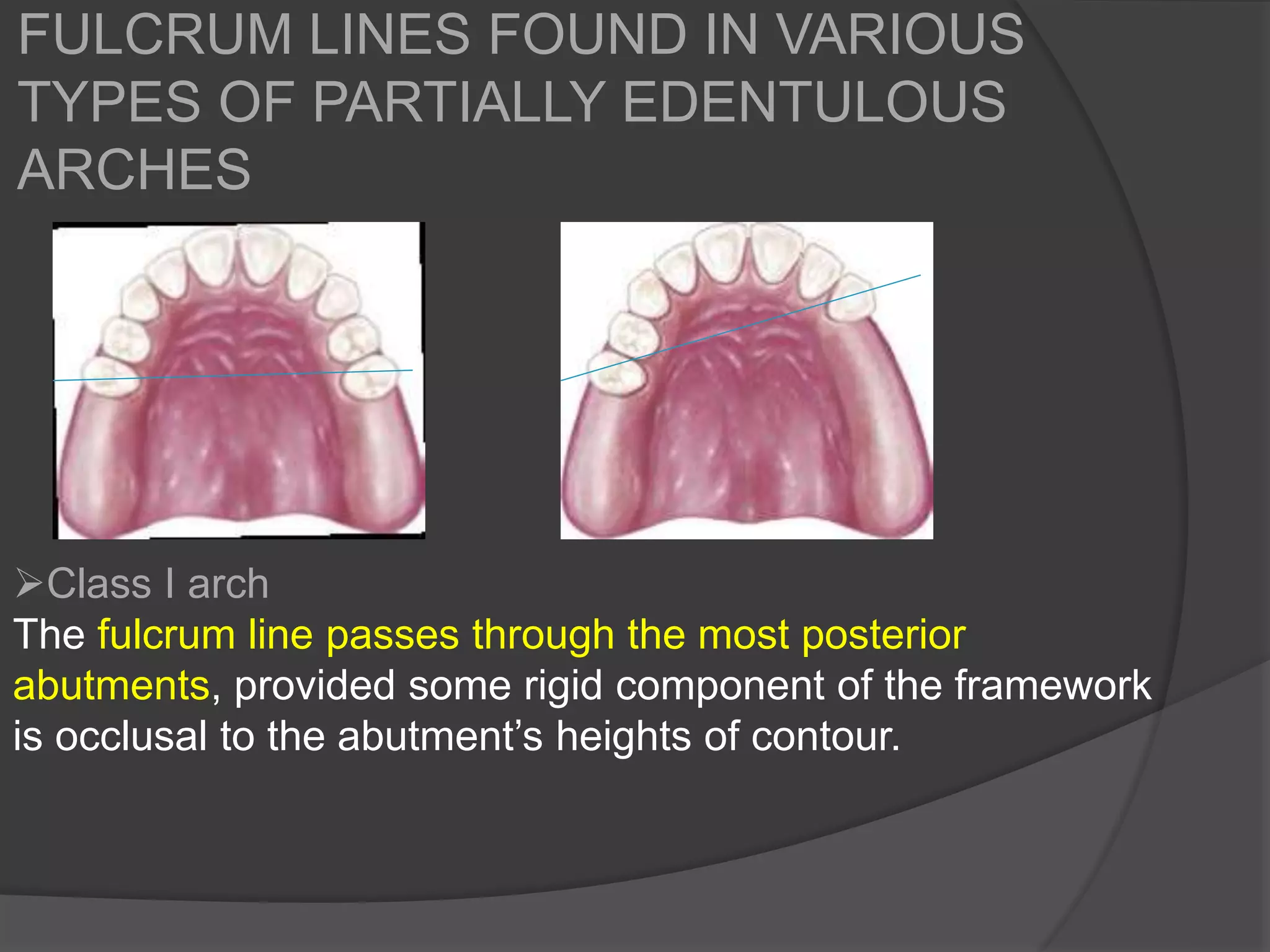 FULCRUM LINES FOUND IN VARIOUS TYPES OF PARTIALLY EDENTULOUS ARCHES

➢Class I arch
The fulcrum line passes through the most posterior abutments, provided some rigid component of the framework is occlusal to the abutment’s heights of contour.